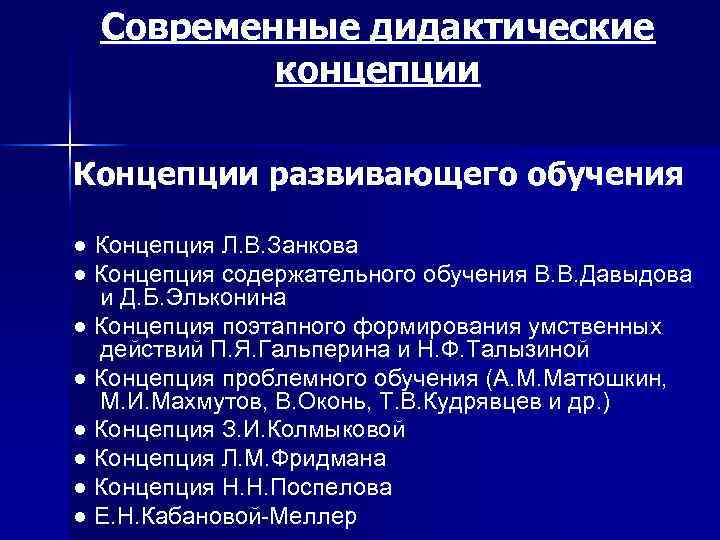 Современные дидактические концепции

Концепции развивающего обучения

● Концепция Л.В.Занкова
● Концепция содержательного обучения В.В.Давыдова и Д.Б.Эльконина
● Концепция поэтапного формирования умственных действий П.Я.Гальперина и Н.Ф.Талызиной
● Концепция проблемного обучения (А.М.Матюшкин, М.И.Махмутов, В.Оконь, Т.В.Кудрявцев и др.)
● Концепция З.И.Колмыковой
● Концепция Л.М.Фридмана
● Концепция Н.Н.Поспелова
● Е.Н.Кабановой-Меллер